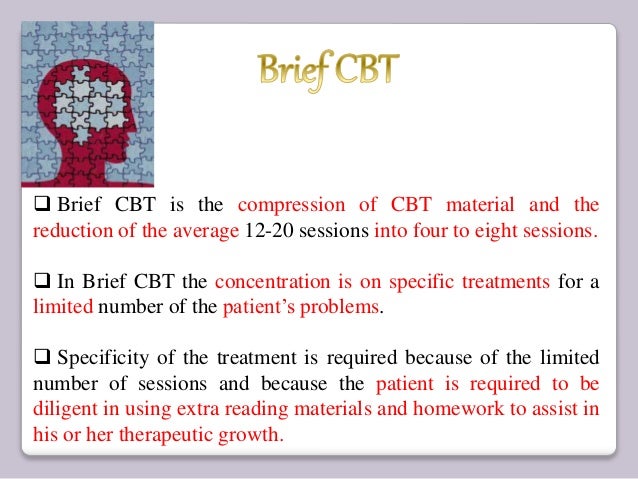 Brief CBT

❑ Brief CBT is the compression of CBT material and the reduction of the average 12-20 sessions into four to eight sessions.

❑ In Brief CBT the concentration is on specific treatments for a limited number of the patient's problems.

❑ Specificity of the treatment is required because of the limited number of sessions and because the patient is required to be diligent in using extra reading materials and homework to assist in his or her therapeutic growth.